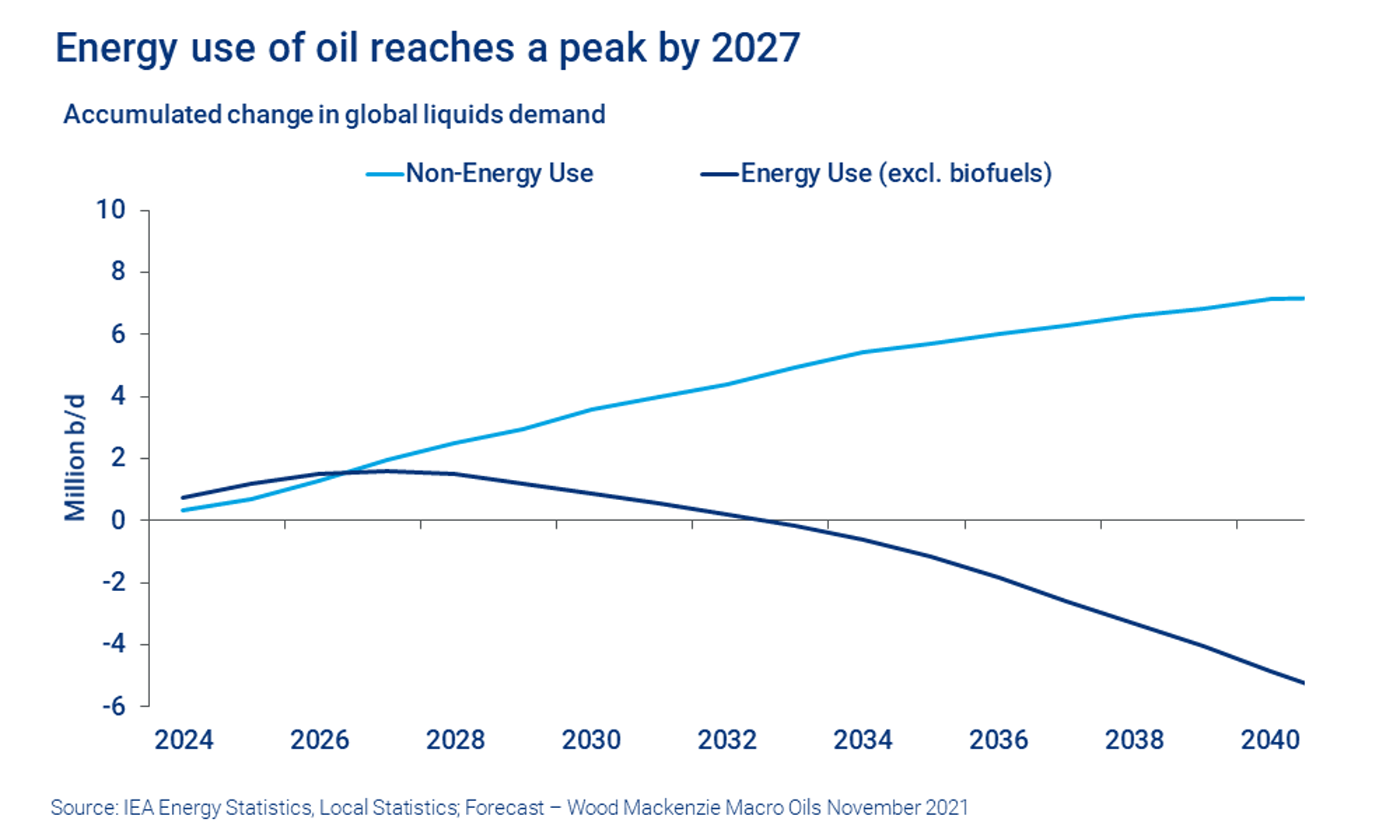 Energy use of oil reaches a peak by 2027

Accumulated change in global liquids demand

Non-Energy Use
Energy Use (excl. biofuels)

Million b/d

10
8
6
4
2
0
-2
-4
-6

2024
2026
2028
2030
2032
2034
2036
2038
2040

Source: IEA Energy Statistics, Local Statistics; Forecast – Wood Mackenzie Macro Oils November 2021